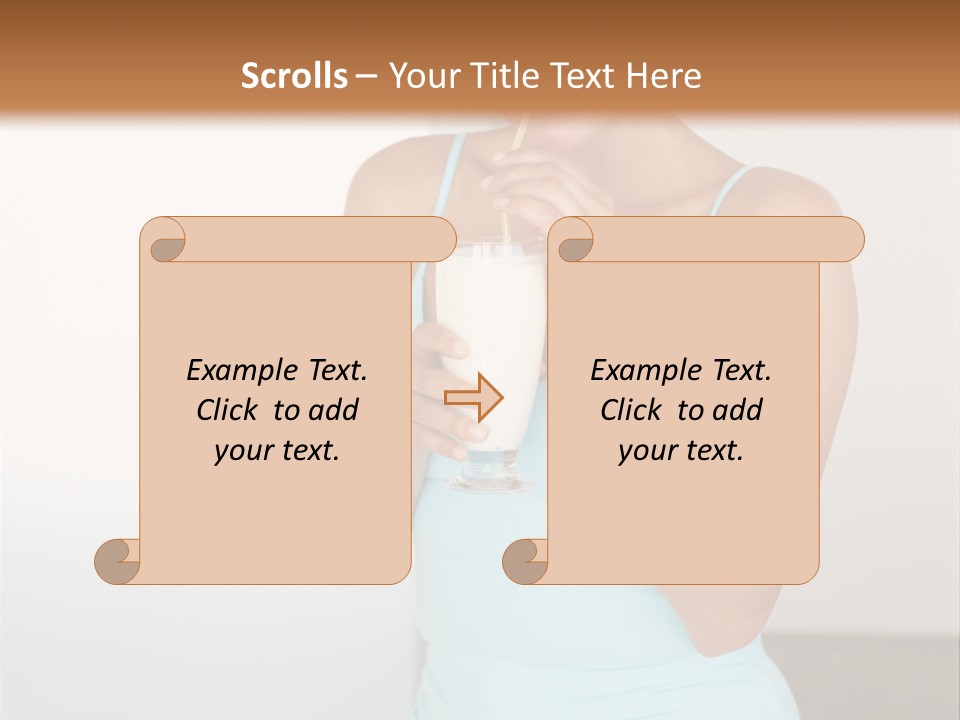 Scrolls – Your Title Text Here

Example Text. Click to add your text.

Example Text. Click to add your text.